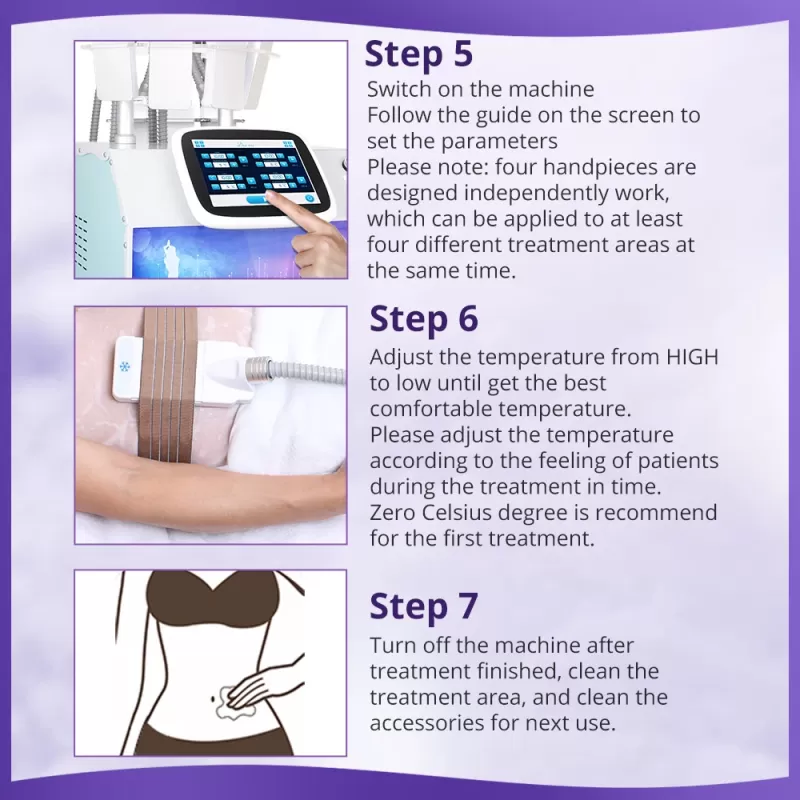 Step 5

Switch on the machine
Follow the guide on the screen to set the parameters
Please note: four handpieces are designed independently work, which can be applied to at least four different treatment areas at the same time.

Step 6

Adjust the temperature from HIGH to low until get the best comfortable temperature.
Please adjust the temperature according to the feeling of patients during the treatment in time.
Zero Celsius degree is recommend for the first treatment.

Step 7

Turn off the machine after treatment finished, clean the treatment area, and clean the accessories for next use.